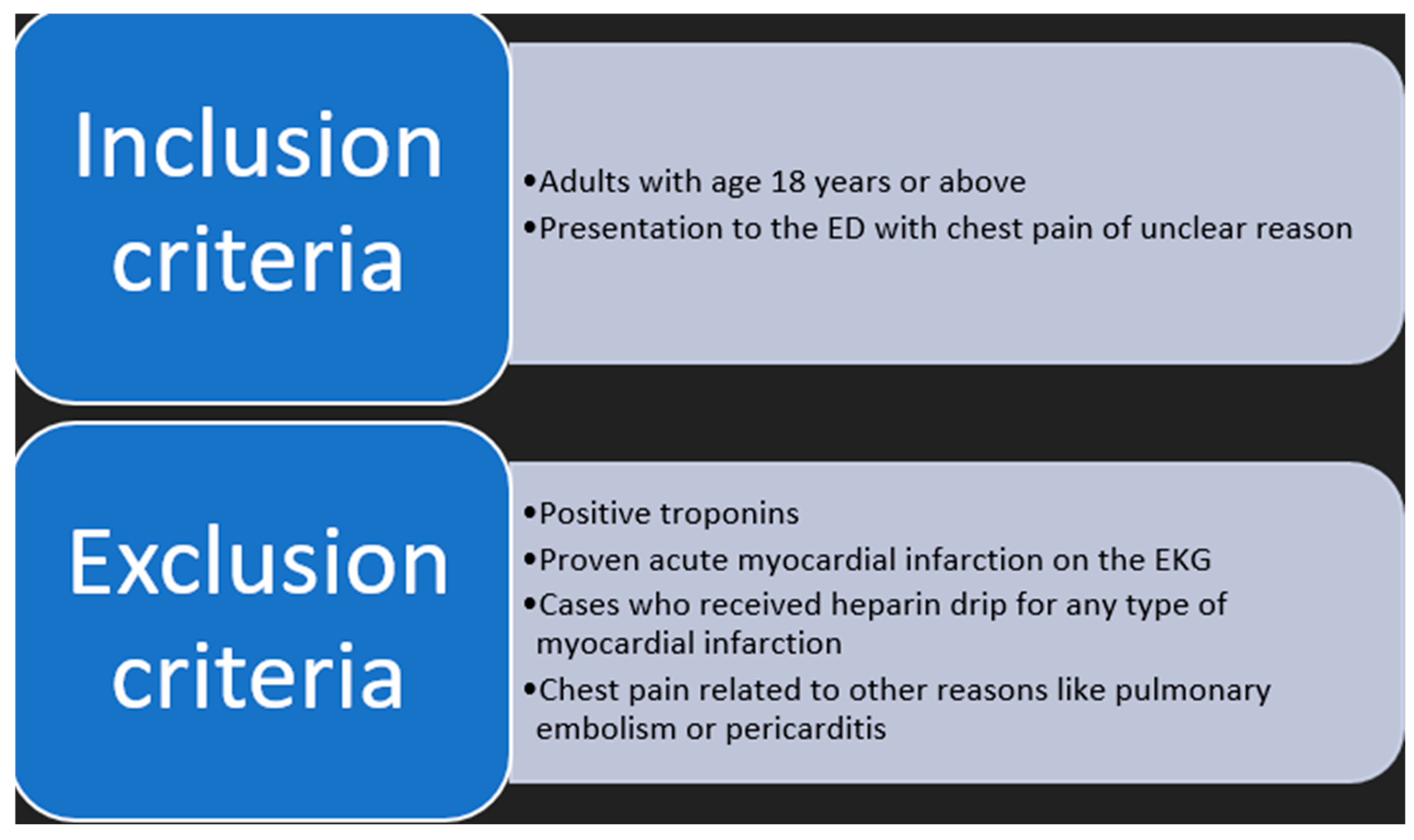 Inclusion criteria

•Adults with age 18 years or above
•Presentation to the ED with chest pain of unclear reason

Exclusion criteria

•Positive troponins
•Proven acute myocardial infarction on the EKG
•Cases who received heparin drip for any type of myocardial infarction
•Chest pain related to other reasons like pulmonary embolism or pericarditis